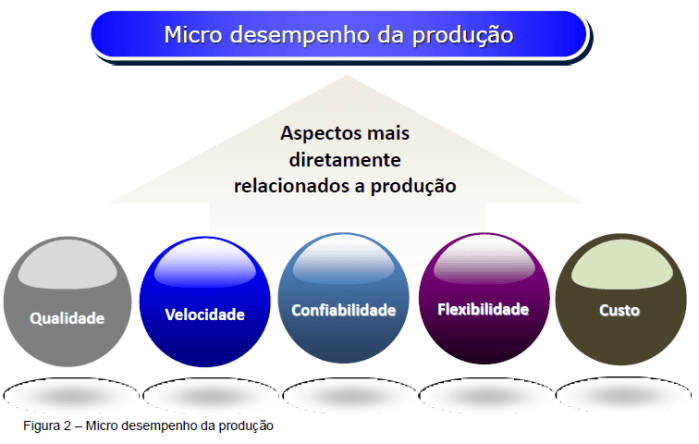 Micro desempenho da produção

Aspectos mais diretamente relacionados a produção

Qualidade

Velocidade

Confiabilidade

Flexibilidade

Custo

Figura 2 – Micro desempenho da produção